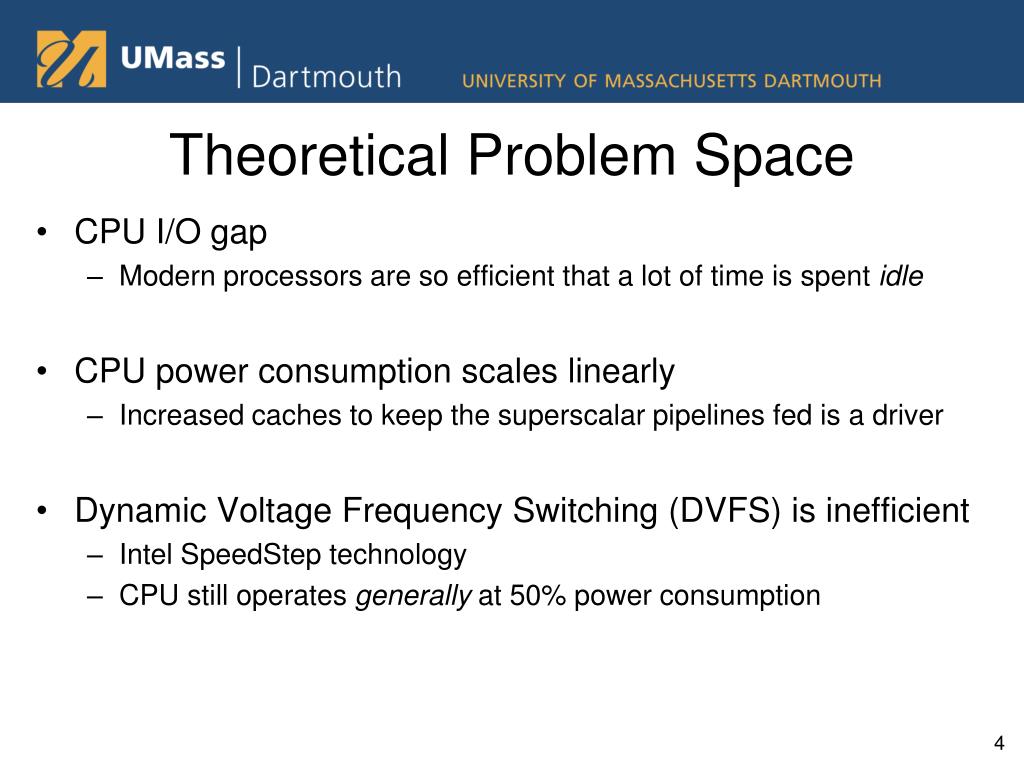 UMass | Dartmouth UNIVERSITY OF MASSACHUSETTS DARTMOUTH

Theoretical Problem Space

• CPU I/O gap
– Modern processors are so efficient that a lot of time is spent idle

• CPU power consumption scales linearly
– Increased caches to keep the superscalar pipelines fed is a driver

• Dynamic Voltage Frequency Switching (DVFS) is inefficient
– Intel SpeedStep technology
– CPU still operates generally at 50% power consumption

4